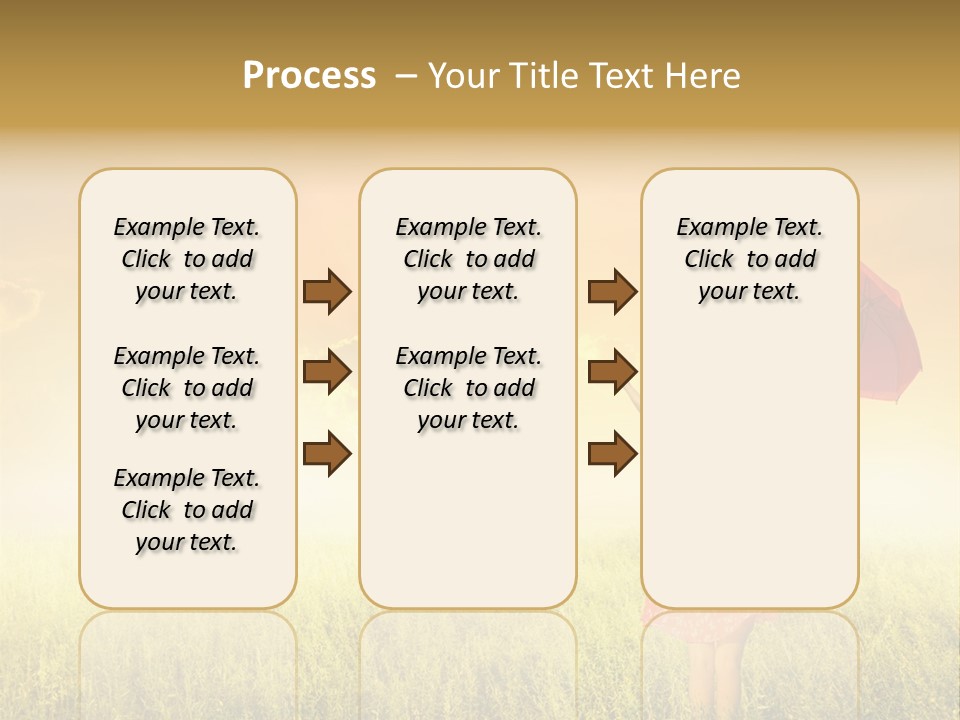 Process – Your Title Text Here

Example Text. Click to add your text.

Example Text. Click to add your text.

Example Text. Click to add your text.

Example Text. Click to add your text.

Example Text. Click to add your text.

Example Text. Click to add your text.